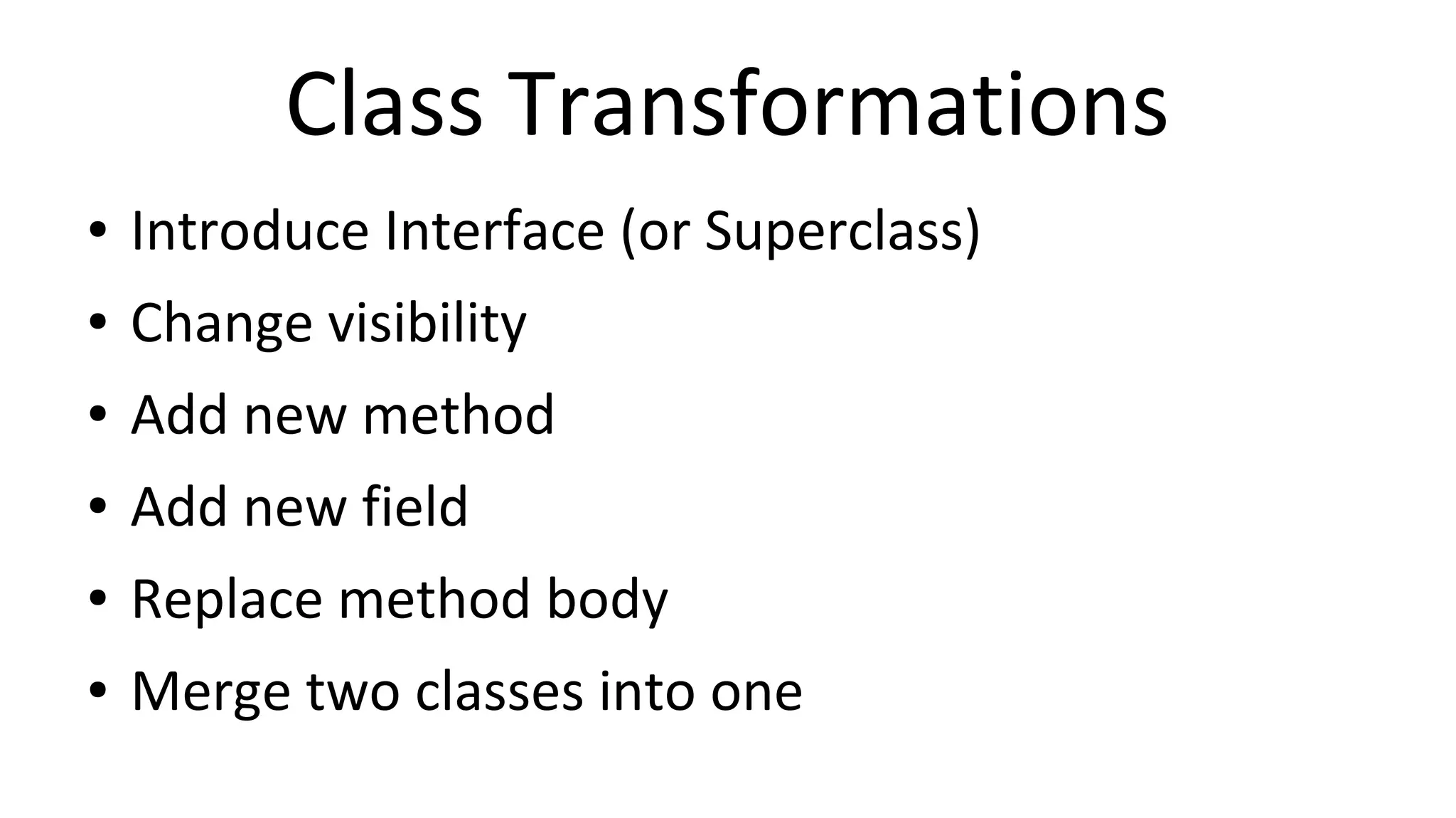 Class Transformations

• Introduce Interface (or Superclass)
• Change visibility
• Add new method
• Add new field
• Replace method body
• Merge two classes into one